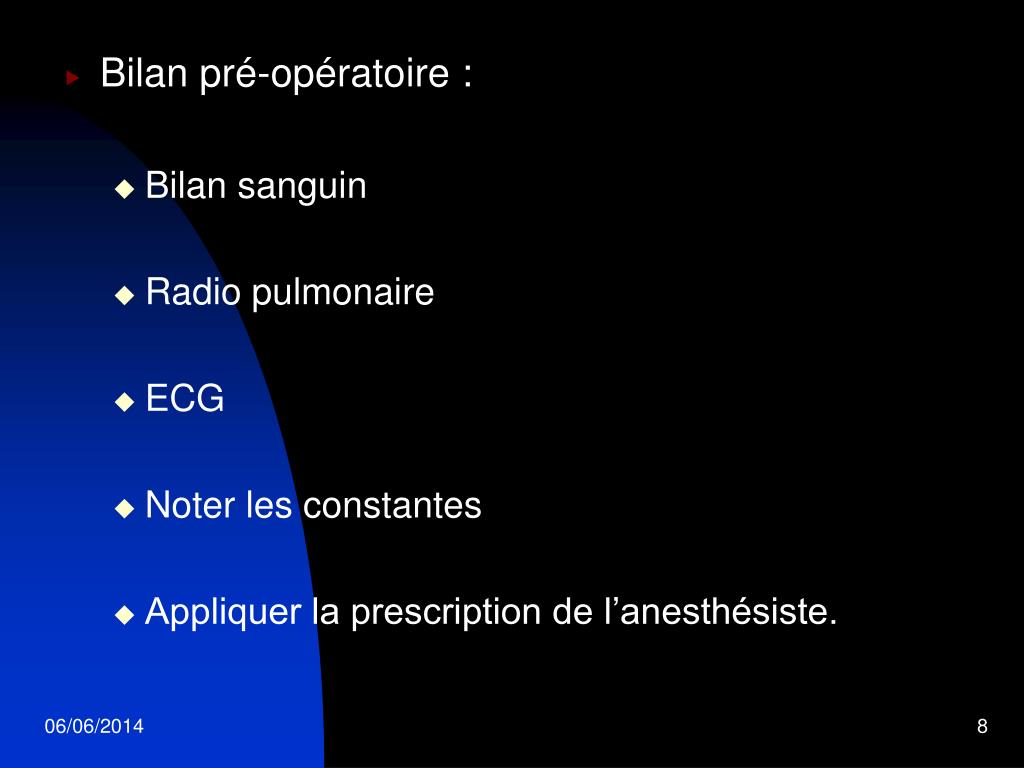 Bilan pré-opératoire :

Bilan sanguin

Radio pulmonaire

ECG

Noter les constantes

Appliquer la prescription de l’anesthésiste.

06/06/2014

8